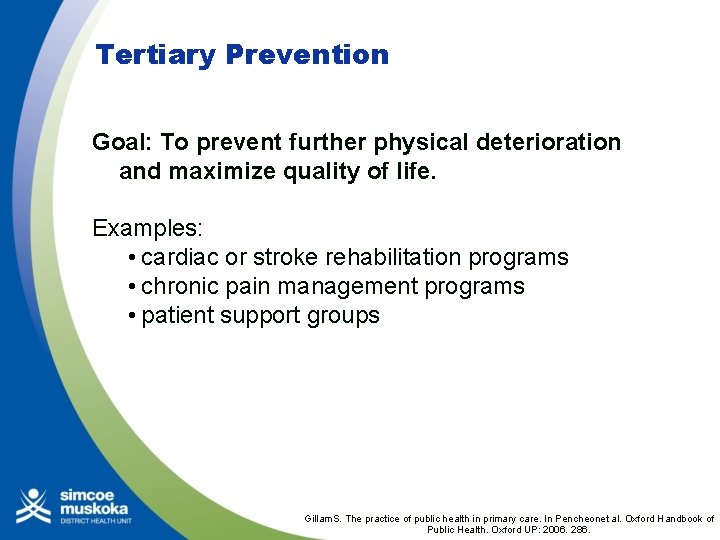 Tertiary Prevention

Goal: To prevent further physical deterioration and maximize quality of life.

Examples:
• cardiac or stroke rehabilitation programs
• chronic pain management programs
• patient support groups

simcoe muskoka DISTRICT HEALTH UNIT

GillamS. The practice of public health in primary care. In Pencheonet al. Oxford Handbook of Public Health. Oxford UP: 2006. 286.